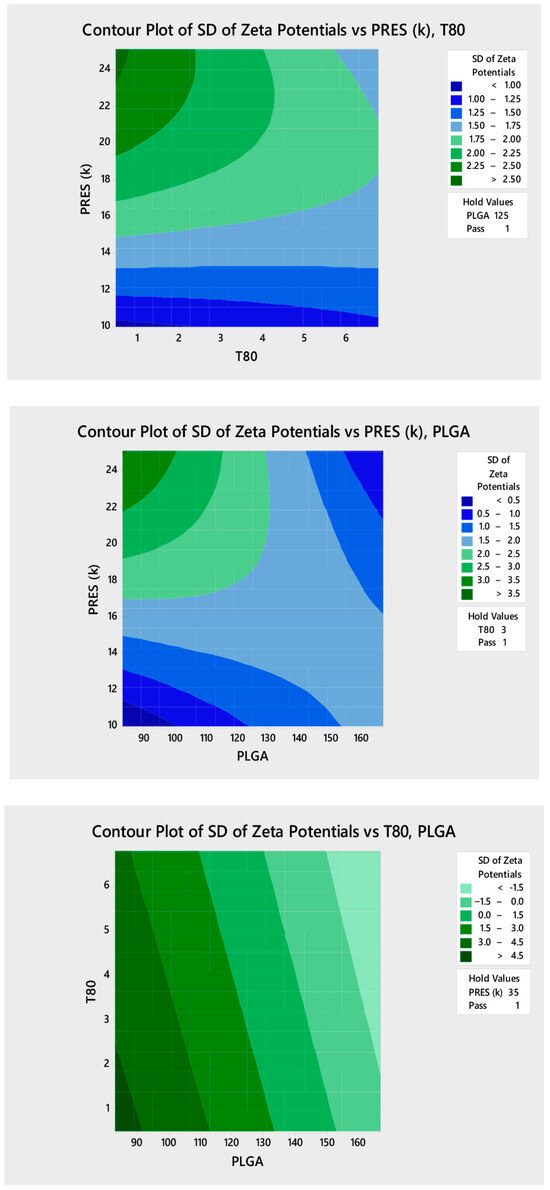 Contour Plot of SD of Zeta Potentials vs PRES (k), T80

PRES (k)
24
22
20
18
16
14
12
10

1 2 3 4 5 6
T80

SD of Zeta Potentials
< 1.00
1.00 – 1.25
1.25 – 1.50
1.50 – 1.75
1.75 – 2.00
2.00 – 2.25
2.25 – 2.50
> 2.50

Hold Values
PLGA 125
Pass 1

Contour Plot of SD of Zeta Potentials vs PRES (k), PLGA

PRES (k)
24
22
20
18
16
14
12
10

90 100 110 120 130 140 150 160
PLGA

SD of Zeta Potentials
< 0.5
0.5 – 1.0
1.0 – 1.5
1.5 – 2.0
2.0 – 2.5
2.5 – 3.0
3.0 – 3.5
> 3.5

Hold Values
T80 3
Pass 1

Contour Plot of SD of Zeta Potentials vs T80, PLGA

T80
6
5
4
3
2
1

90 100 110 120 130 140 150 160
PLGA

SD of Zeta Potentials
< -1.5
-1.5 – 0.0
0.0 – 1.5
1.5 – 3.0
3.0 – 4.5
> 4.5

Hold Values
PRES (k) 35
Pass 1